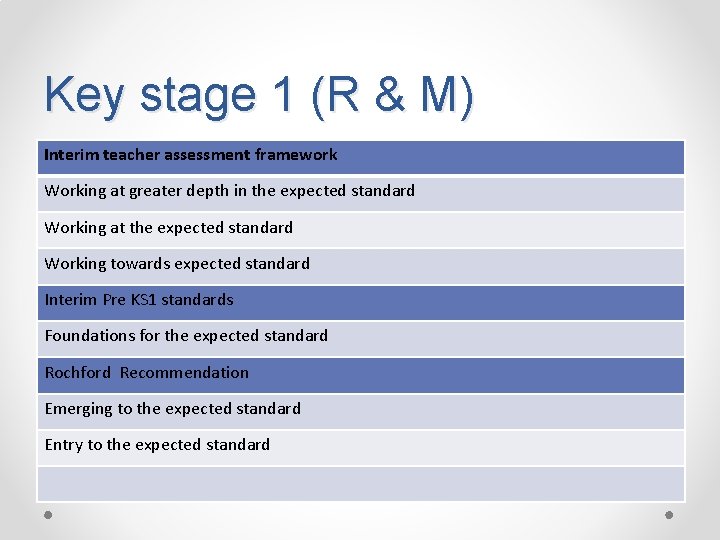 Key stage 1 (R & M)

| Interim teacher assessment framework |
|---|
| Working at greater depth in the expected standard |
| Working at the expected standard |
| Working towards expected standard |
| Interim Pre KS1 standards |
| Foundations for the expected standard |
| Rochford Recommendation |
| Emerging to the expected standard |
| Entry to the expected standard |
| |